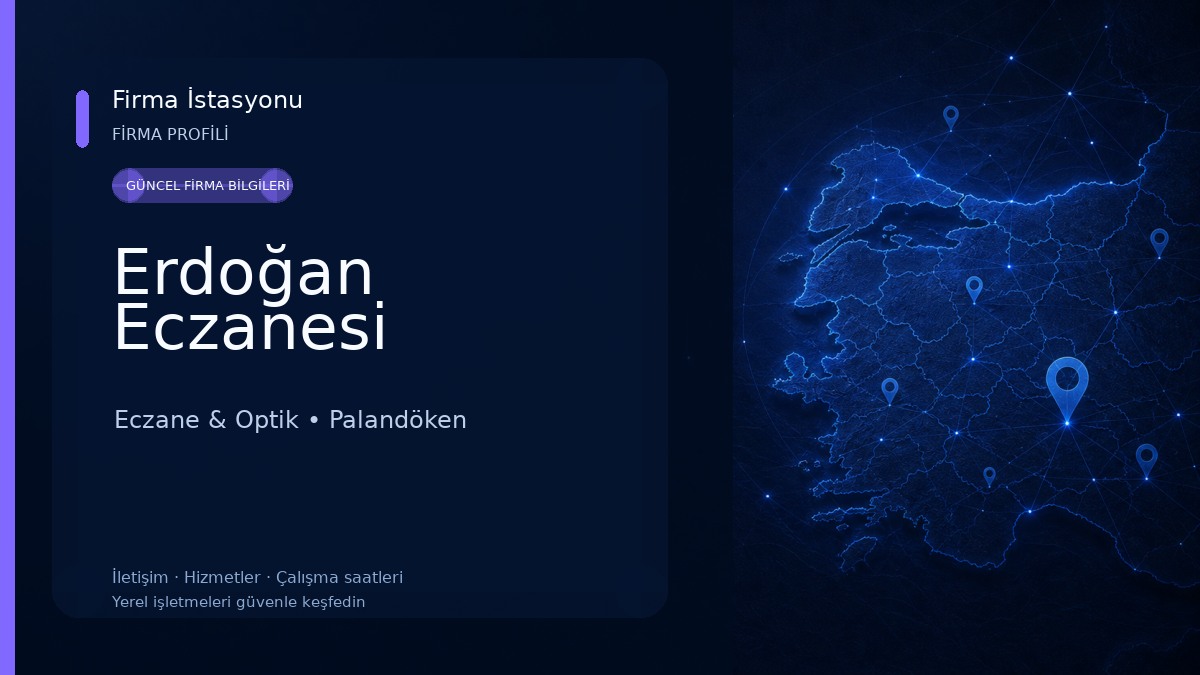 Firma İstasyonu
FİRMA PROFİLİ

GÜNCEL FİRMA BİLGİLERİ

Erdoğan Eczanesi

Eczane & Optik • Palandöken

İletişim · Hizmetler · Çalışma saatleri
Yerel işletmeleri güvenle keşfedin